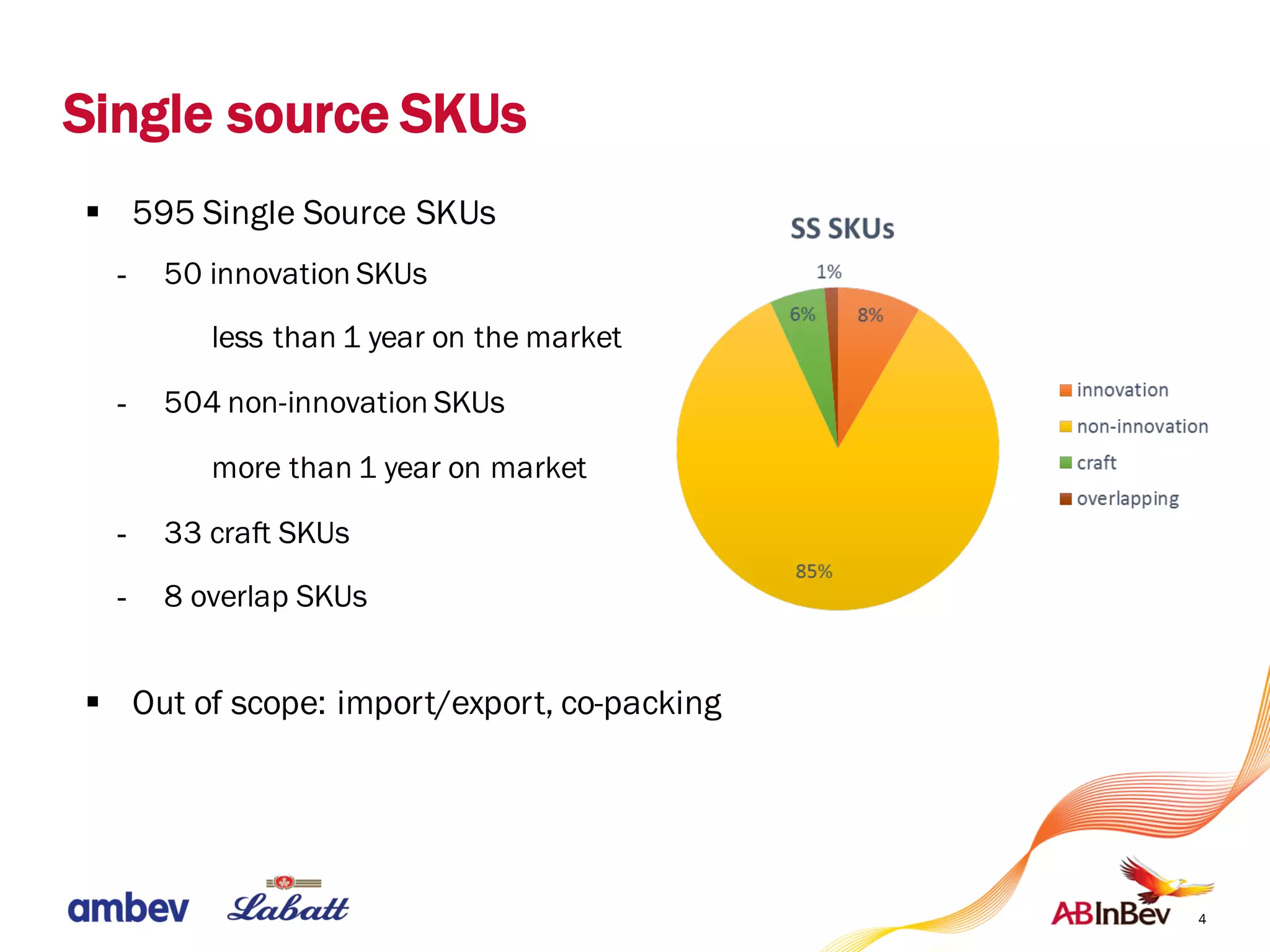 Single source SKUs

▪ 595 Single Source SKUs

- 50 innovation SKUs

less than 1 year on the market

- 504 non-innovation SKUs

more than 1 year on market

- 33 craft SKUs

- 8 overlap SKUs

▪ Out of scope: import/export, co-packing

SS SKUs

1%
6%
8%
85%

innovation
non-innovation
craft
overlapping

ambev
Labatt
ABInBev
4